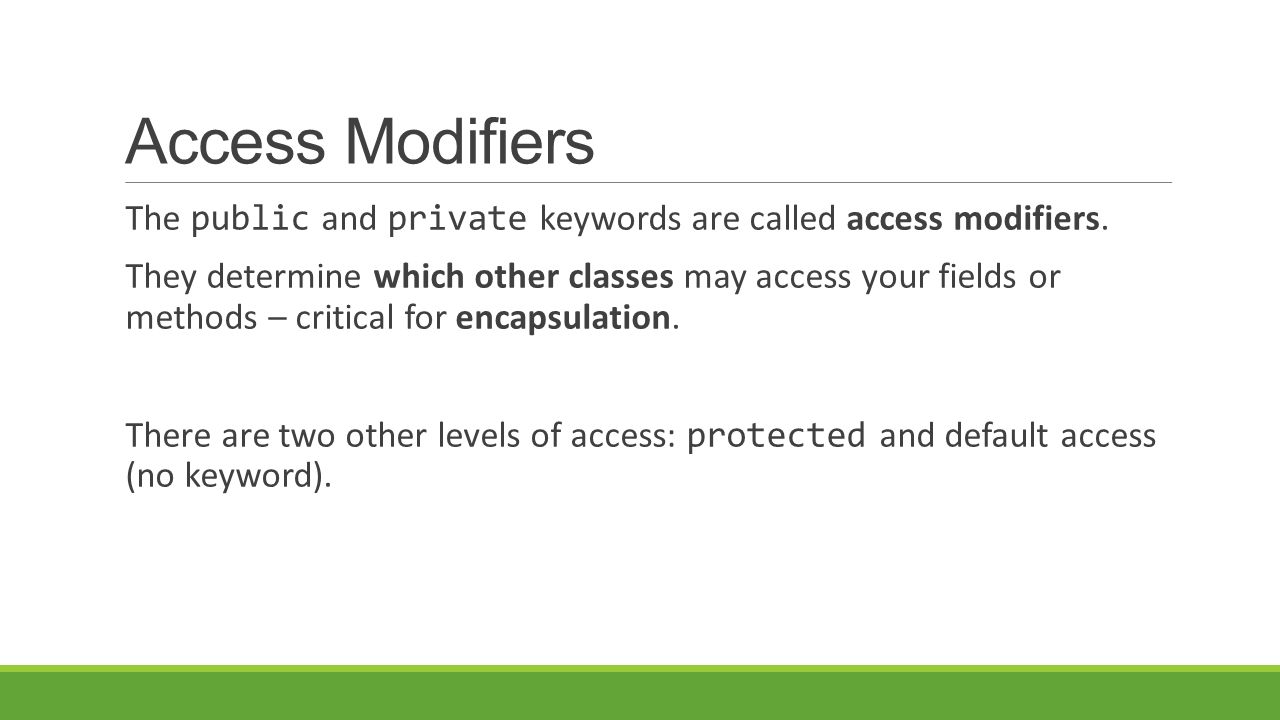 Access Modifiers

The public and private keywords are called access modifiers.

They determine which other classes may access your fields or methods – critical for encapsulation.

There are two other levels of access: protected and default access (no keyword).